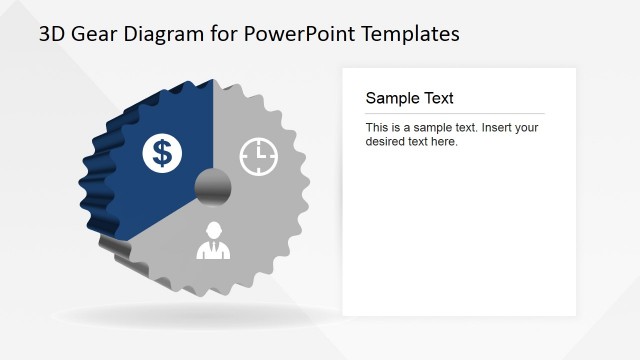 3D Gear Diagram for PowerPoint Templates

$

Sample Text

This is a sample text. Insert your desired text here.